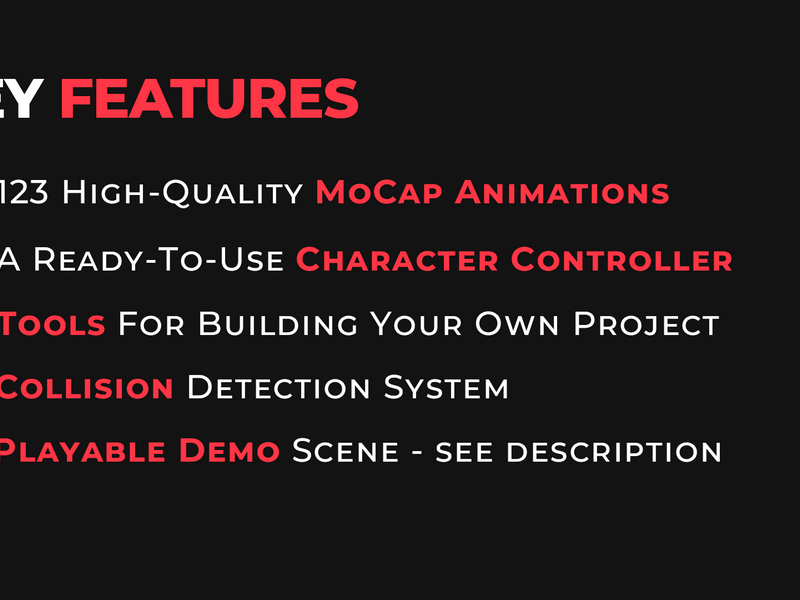 EY FEATURES

123 High-Quality MoCap Animations

A Ready-To-Use Character Controller

Tools For Building Your Own Project

Collision Detection System

Playable Demo Scene - see description